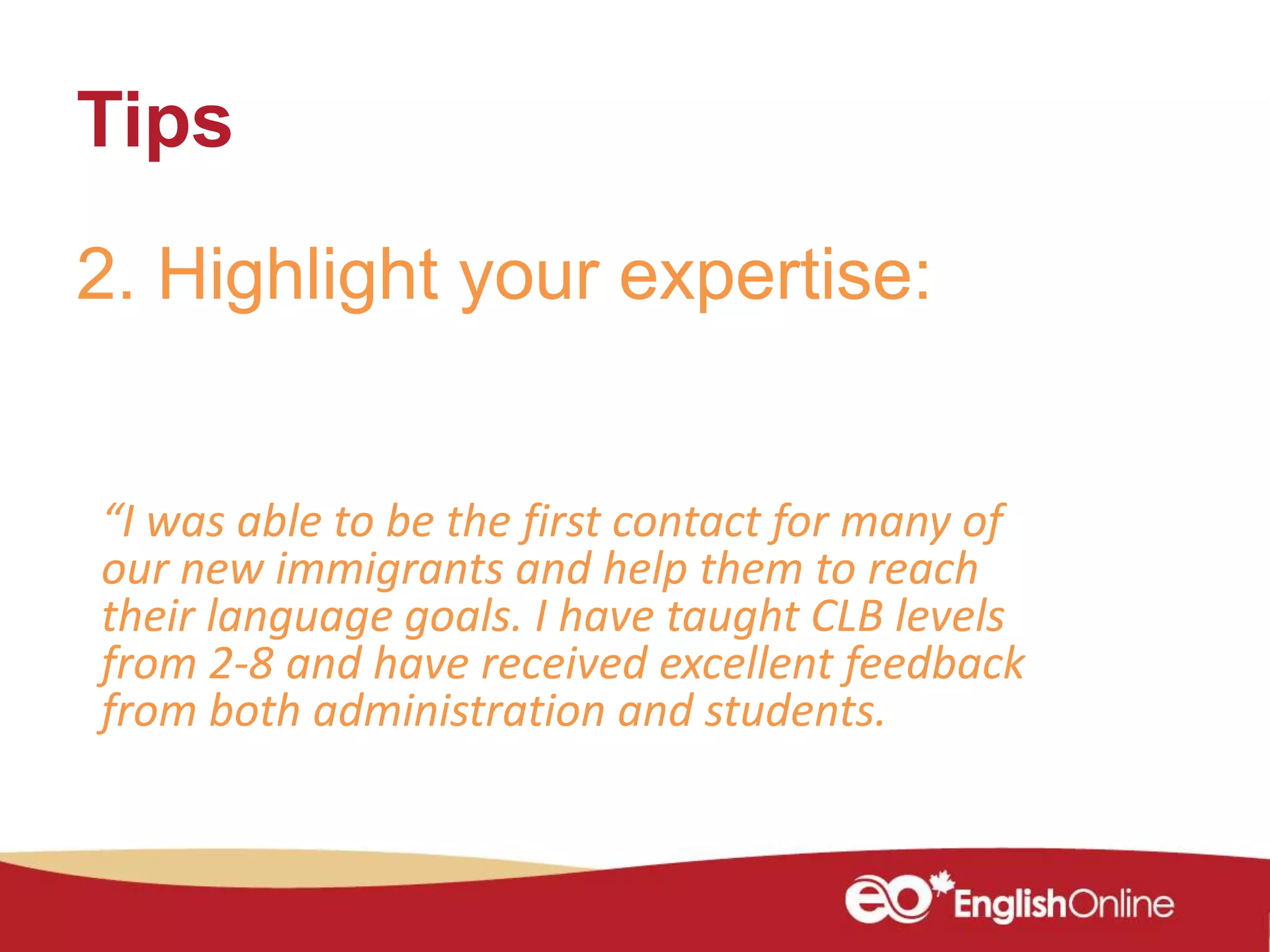 Tips

2. Highlight your expertise:

“I was able to be the first contact for many of our new immigrants and help them to reach their language goals. I have taught CLB levels from 2-8 and have received excellent feedback from both administration and students.

eo EnglishOnline